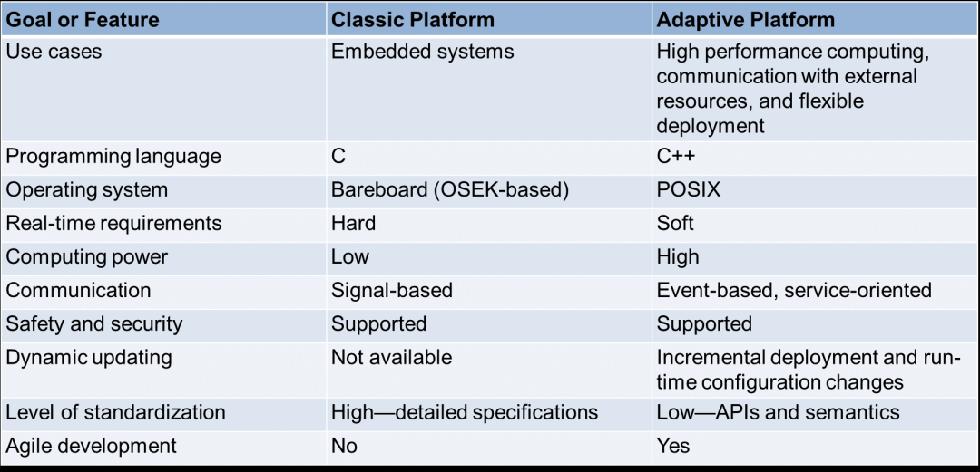 | Goal or Feature | Classic Platform | Adaptive Platform |
|---|---|---|
| Use cases | Embedded systems | High performance computing, communication with external resources, and flexible deployment |
| Programming language | C | C++ |
| Operating system | Bareboard (OSEK-based) | POSIX |
| Real-time requirements | Hard | Soft |
| Computing power | Low | High |
| Communication | Signal-based | Event-based, service-oriented |
| Safety and security | Supported | Supported |
| Dynamic updating | Not available | Incremental deployment and run-time configuration changes |
| Level of standardization | High—detailed specifications | Low—APIs and semantics |
| Agile development | No | Yes |